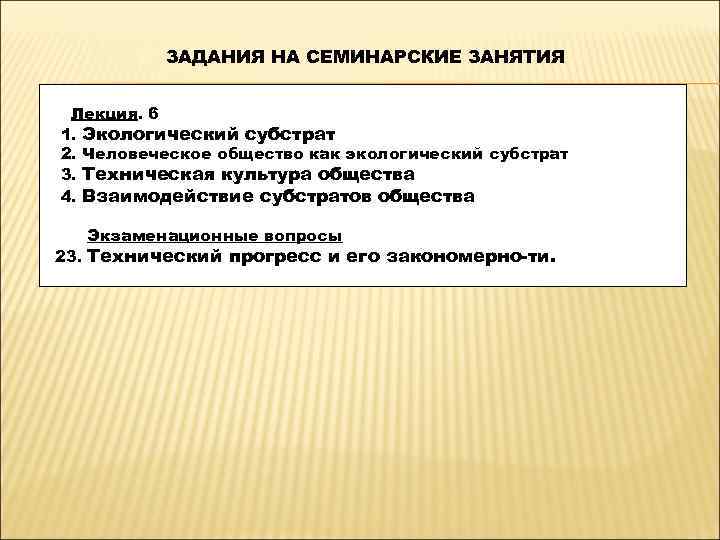 ЗАДАНИЯ НА СЕМИНАРСКИЕ ЗАНЯТИЯ

Лекция. 6
1. Экологический субстрат
2. Человеческое общество как экологический субстрат
3. Техническая культура общества
4. Взаимодействие субстратов общества

Экзаменационные вопросы
23. Технический прогресс и его закономерно-ти.